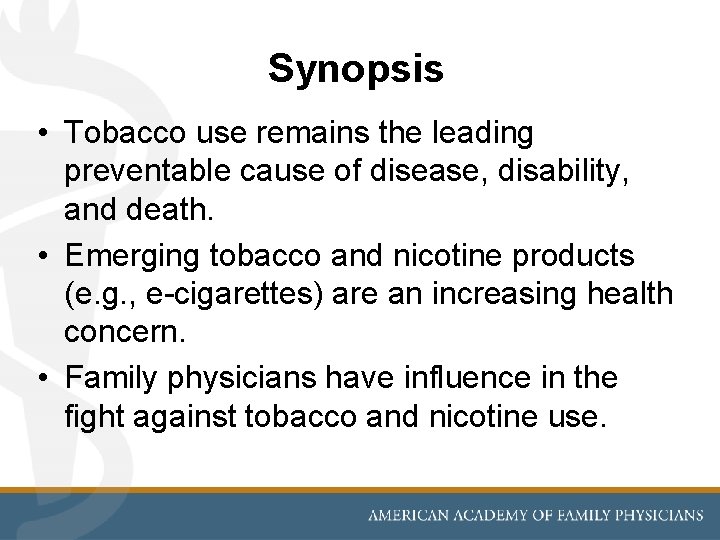 Synopsis

• Tobacco use remains the leading preventable cause of disease, disability, and death.

• Emerging tobacco and nicotine products (e.g., e-cigarettes) are an increasing health concern.

• Family physicians have influence in the fight against tobacco and nicotine use.

AMERICAN ACADEMY OF FAMILY PHYSICIANS